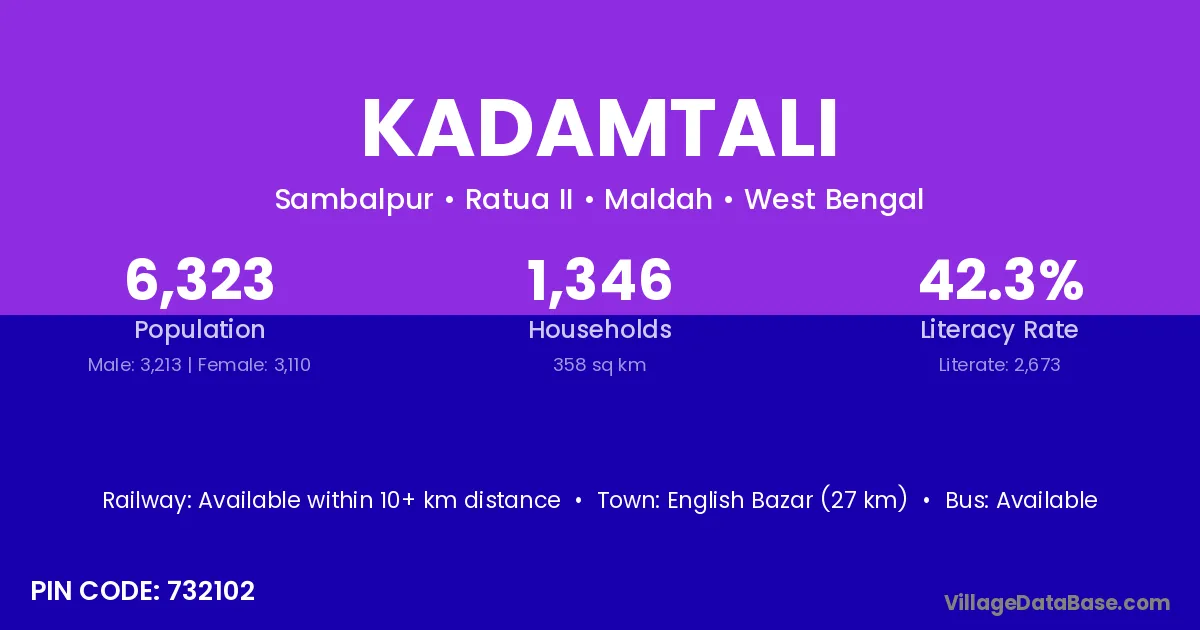 KADAMTALI

Sambalpur • Ratua II • Maldah • West Bengal

6,323
Population
Male: 3,213 | Female: 3,110

1,346
Households
358 sq km

42.3%
Literacy Rate
Literate: 2,673

Railway: Available within 10+ km distance • Town: English Bazar (27 km) • Bus: Available

PIN CODE: 732102

VillageDataBase.com